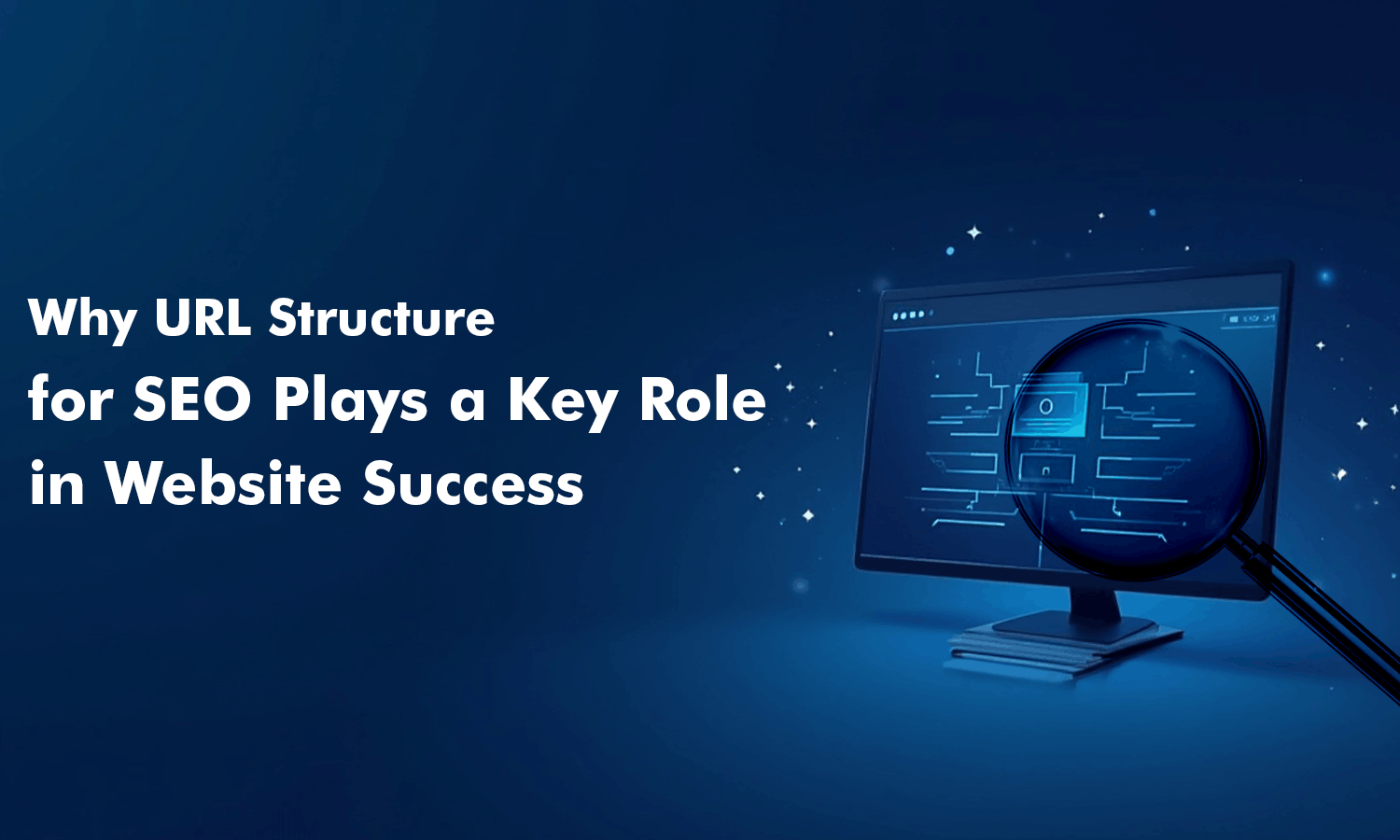 Why URL Structure for SEO Plays a Key Role in Website Success